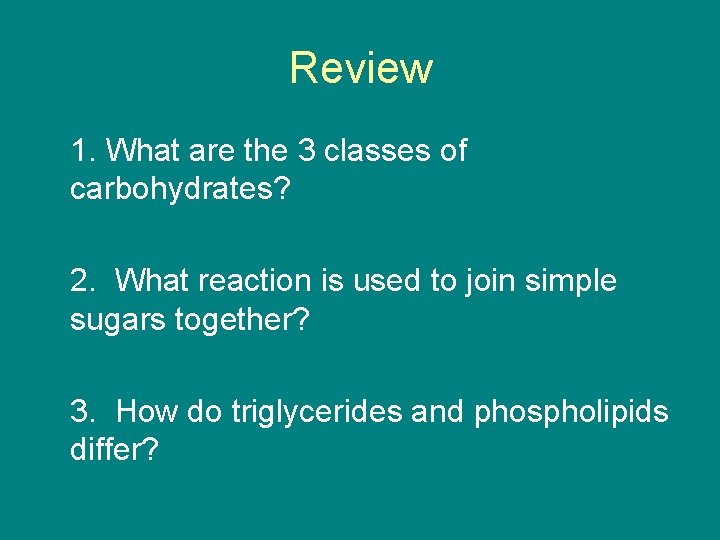 Review

1. What are the 3 classes of carbohydrates?

2. What reaction is used to join simple sugars together?

3. How do triglycerides and phospholipids differ?